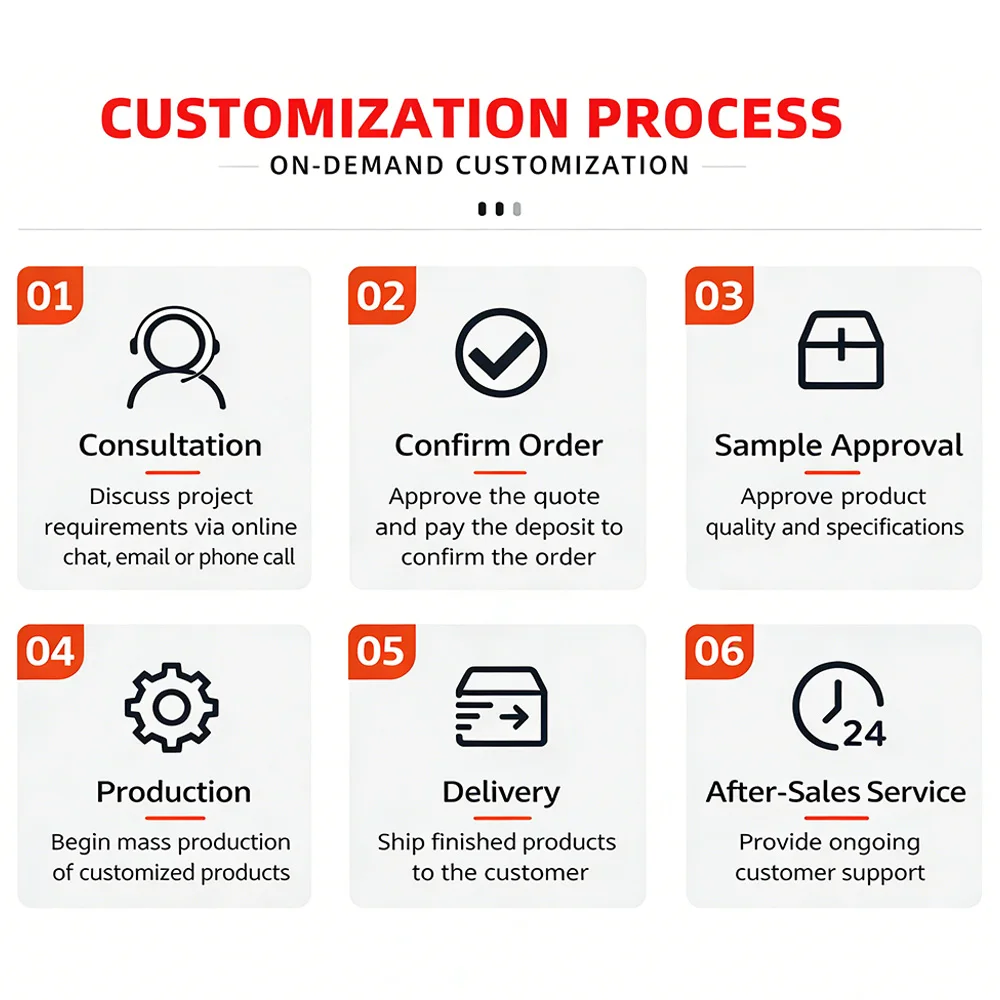 CUSTOMIZATION PROCESS

ON-DEMAND CUSTOMIZATION

01

Consultation

Discuss project requirements via online chat, email or phone call

02

Confirm Order

Approve the quote and pay the deposit to confirm the order

03

Sample Approval

Approve product quality and specifications

04

Production

Begin mass production of customized products

05

Delivery

Ship finished products to the customer

06

24

After-Sales Service

Provide ongoing customer support